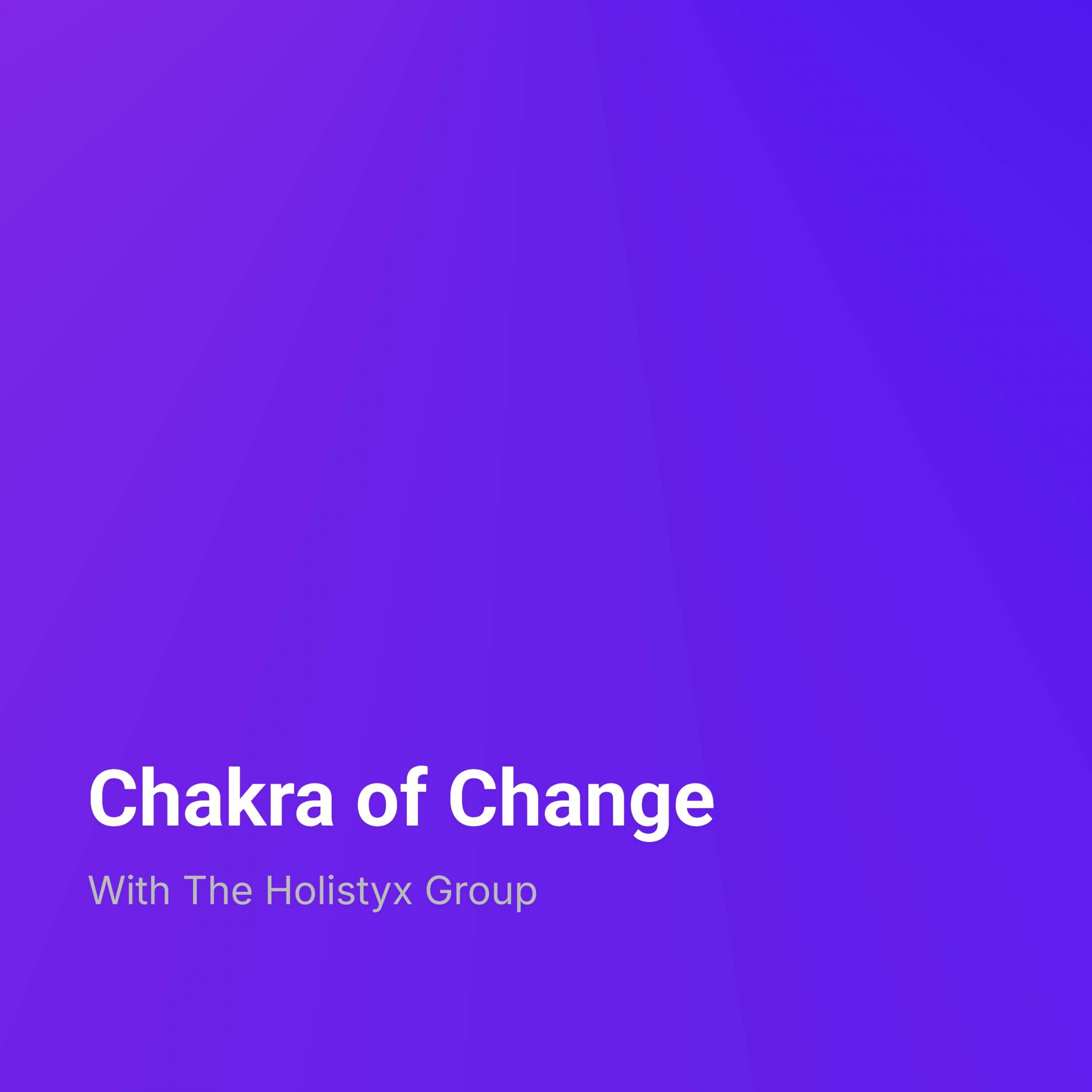 Chakra of Change

With The Holistyx Group